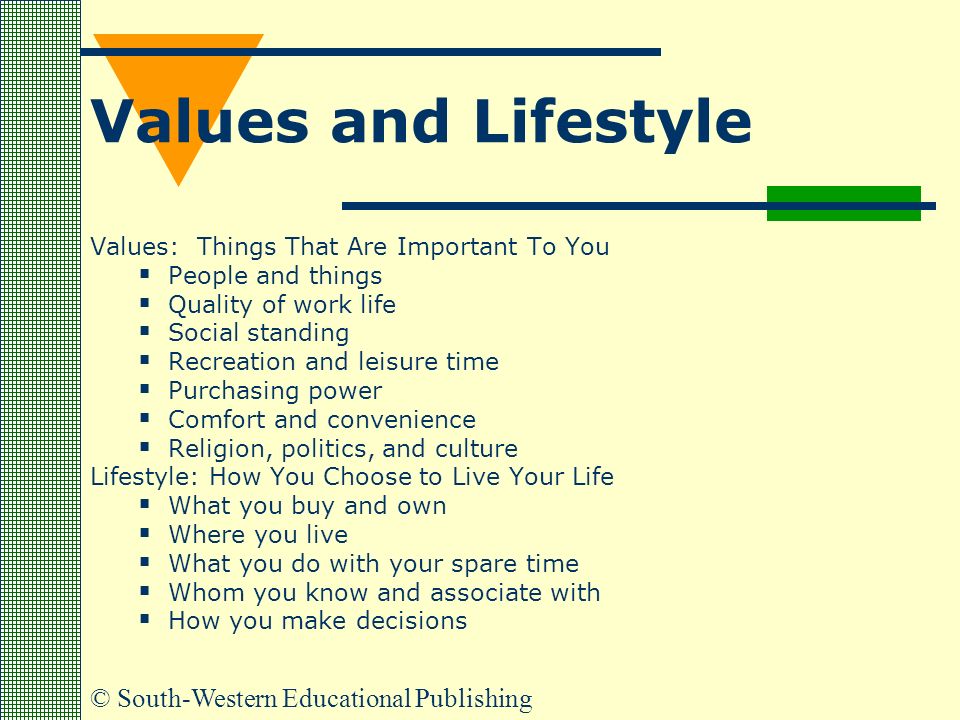 Values and Lifestyle

Values: Things That Are Important To You
- People and things
- Quality of work life
- Social standing
- Recreation and leisure time
- Purchasing power
- Comfort and convenience
- Religion, politics, and culture

Lifestyle: How You Choose to Live Your Life
- What you buy and own
- Where you live
- What you do with your spare time
- Whom you know and associate with
- How you make decisions

© South-Western Educational Publishing